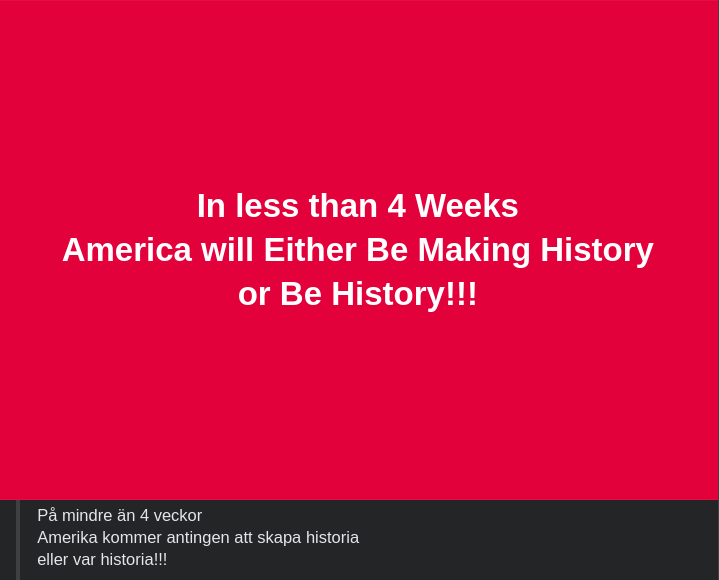 In less than 4 Weeks
America will Either Be Making History
or Be History!!!

På mindre än 4 veckor
Amerika kommer antingen att skapa historia
eller var historia!!!